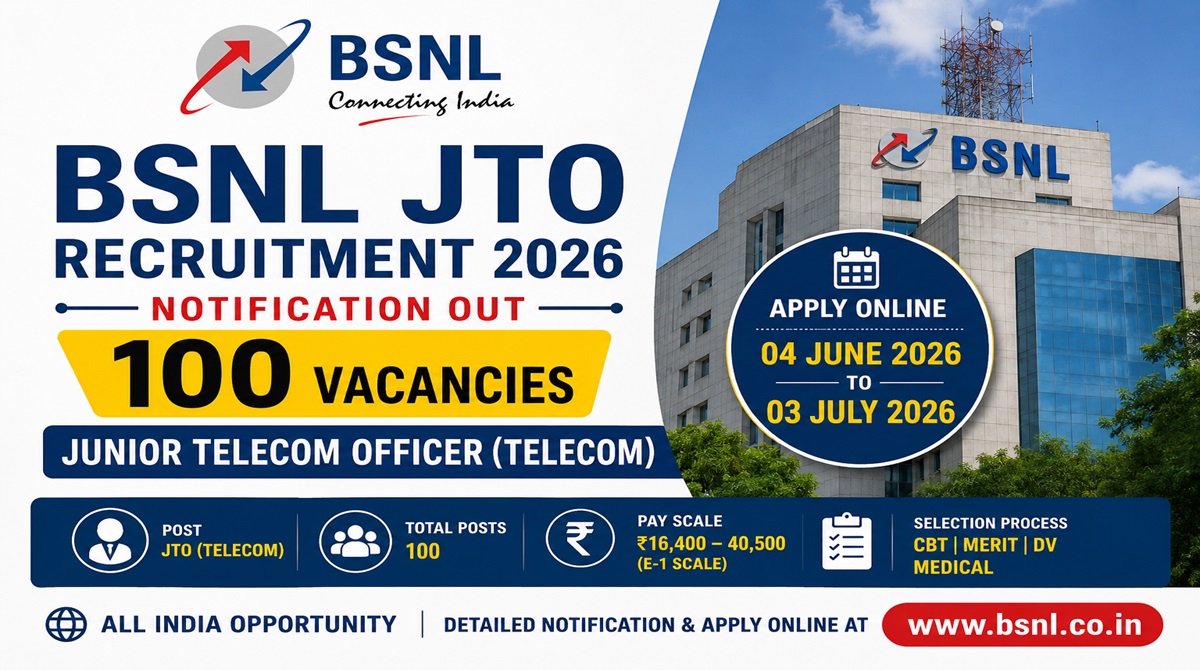 BSNL
Connecting India

BSNL JTO
RECRUITMENT 2026
NOTIFICATION OUT
100 VACANCIES
JUNIOR TELECOM OFFICER (TELECOM)

BSNL

APPLY ONLINE
04 JUNE 2026
TO
03 JULY 2026

POST
JTO (TELECOM)

TOTAL POSTS
100

PAY SCALE
₹16,400 – 40,500
(E-1 SCALE)

SELECTION PROCESS
CBT | MERIT | DV
MEDICAL

ALL INDIA OPPORTUNITY | DETAILED NOTIFICATION & APPLY ONLINE AT www.bsnl.co.in